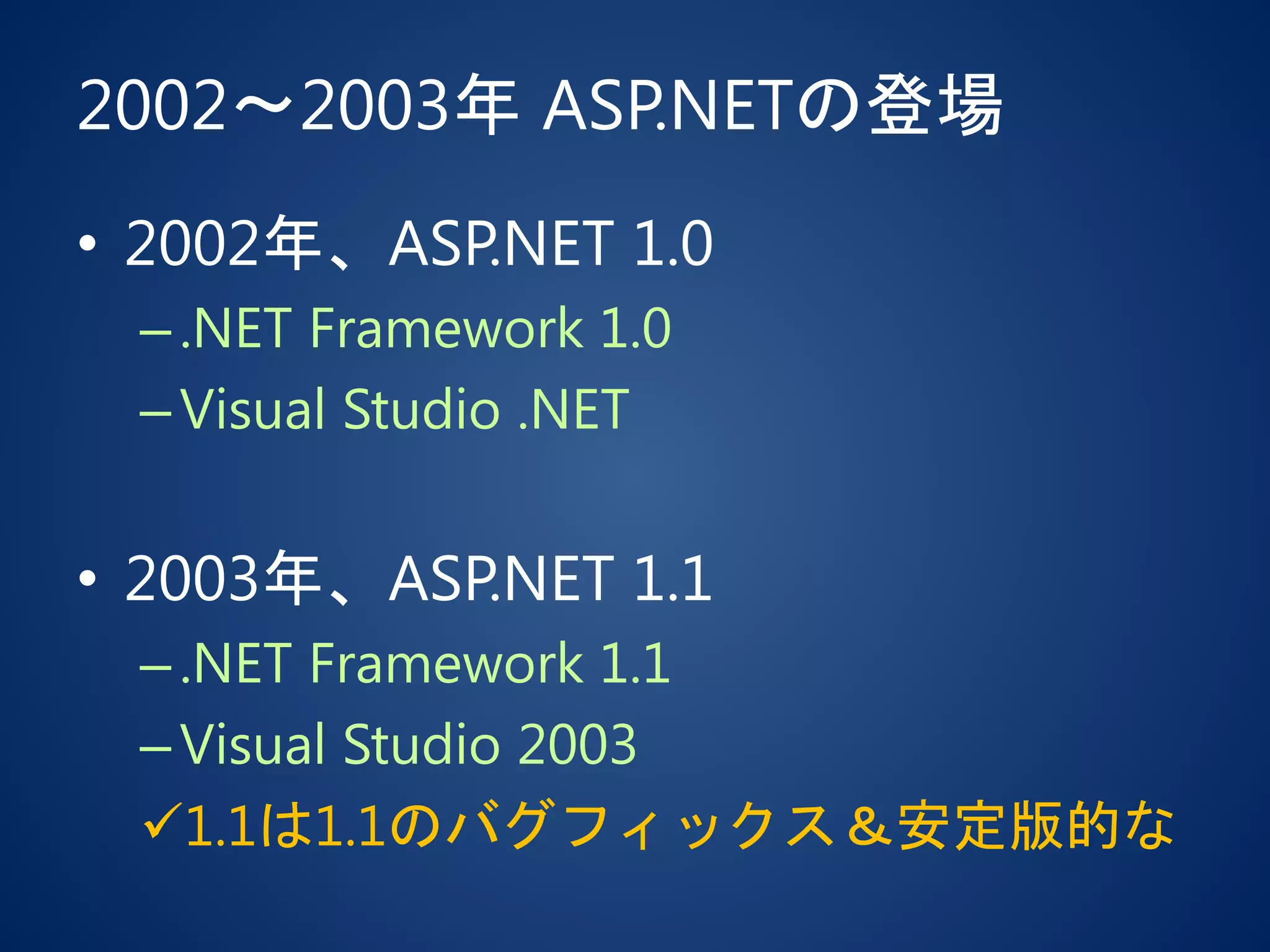 2002～2003年 ASP.NETの登場

• 2002年、ASP.NET 1.0
– .NET Framework 1.0
– Visual Studio .NET

• 2003年、ASP.NET 1.1
– .NET Framework 1.1
– Visual Studio 2003
✓1.1は1.1のバグフィックス＆安定版的な